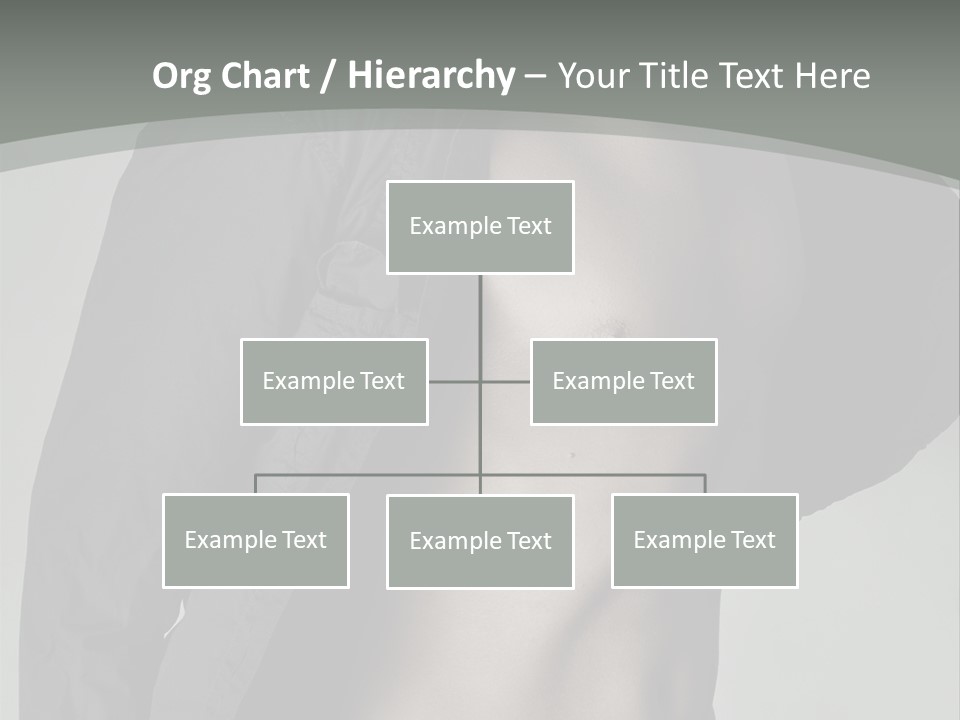 Org Chart / Hierarchy – Your Title Text Here

Example Text

Example Text

Example Text

Example Text

Example Text

Example Text